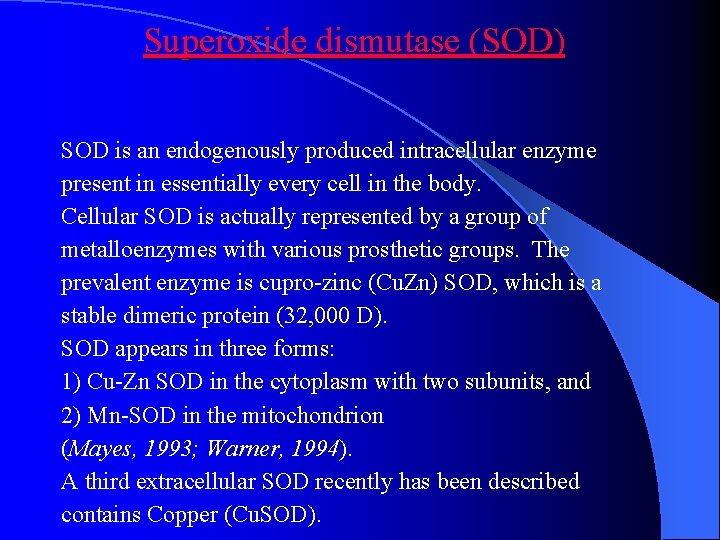 Superoxide dismutase (SOD)

SOD is an endogenously produced intracellular enzyme present in essentially every cell in the body.
Cellular SOD is actually represented by a group of metalloenzymes with various prosthetic groups. The prevalent enzyme is cupro-zinc (CuZn) SOD, which is a stable dimeric protein (32,000 D).
SOD appears in three forms:
1) Cu-Zn SOD in the cytoplasm with two subunits, and
2) Mn-SOD in the mitochondrion
(Mayes, 1993; Warner, 1994).
A third extracellular SOD recently has been described contains Copper (CuSOD).